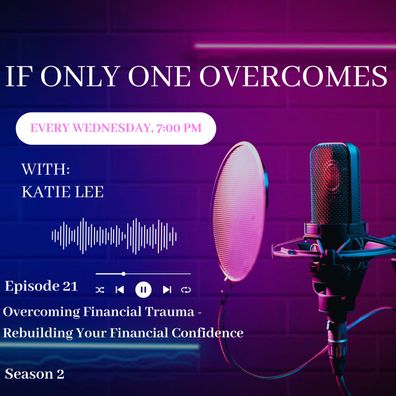 IF ONLY ONE OVERCOMES

EVERY WEDNESDAY, 7:00 PM

WITH:
KATIE LEE

Episode 21

Overcoming Financial Trauma - Rebuilding Your Financial Confidence

Season 2